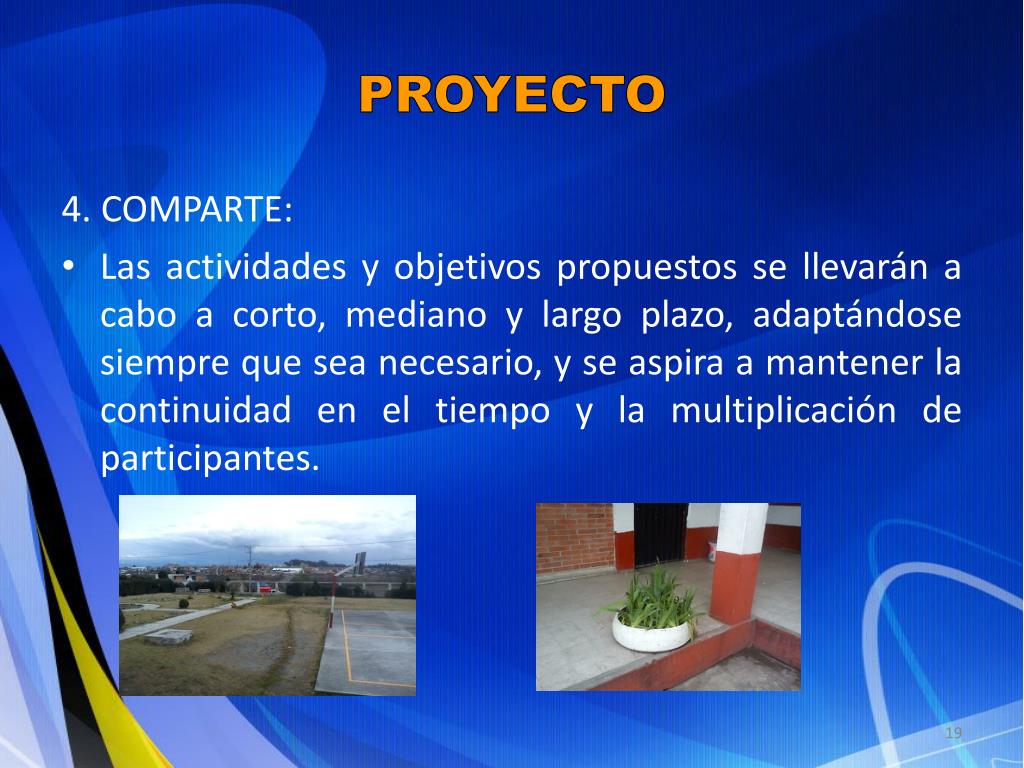 PROYECTO

4. COMPARTE:

• Las actividades y objetivos propuestos se llevarán a cabo a corto, mediano y largo plazo, adaptándose siempre que sea necesario, y se aspira a mantener la continuidad en el tiempo y la multiplicación de participantes.

19